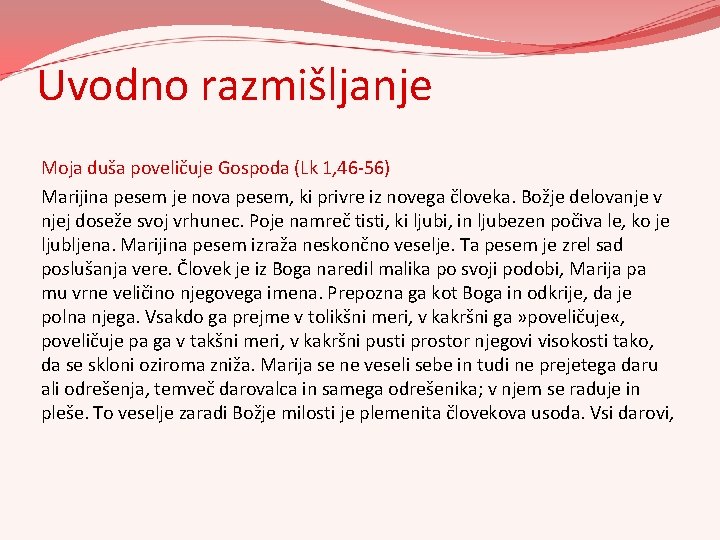 Uvodno razmišljanje

Moja duša poveličuje Gospoda (Lk 1,46-56)

Marijina pesem je nova pesem, ki privre iz novega človeka. Božje delovanje v njej doseže svoj vrhunec. Poje namreč tisti, ki ljubi, in ljubezen počiva le, ko je ljubljena. Marijina pesem izraža neskončno veselje. Ta pesem je zrel sad poslušanja vere. Človek je iz Boga naredil malika po svoji podobi, Marija pa mu vrne veličino njegovega imena. Prepozna ga kot Boga in odkrije, da je polna njega. Vsakdo ga prejme v tolikšni meri, v kakršni ga »poveličuje«, poveličuje pa ga v takšni meri, v kakršni pusti prostor njegovi visokosti tako, da se skloni oziroma zniža. Marija se ne veseli sebe in tudi ne prejetega daru ali odrešenja, temveč darovalca in samega odrešenika; v njem se raduje in pleše. To veselje zaradi Božje milosti je plemenita človekova usoda. Vsi darovi,